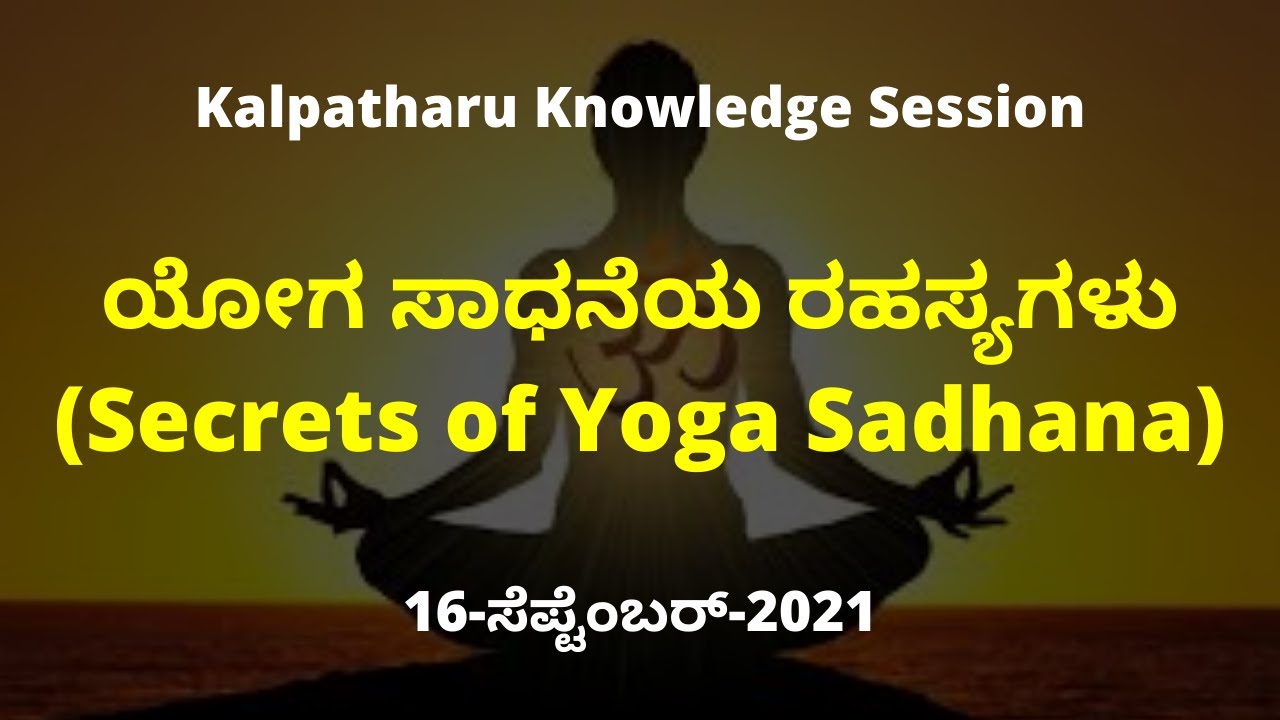 Kalpatharu Knowledge Session

ಯೋಗ ಸಾಧನೆಯ ರಹಸ್ಯಗಳು
(Secrets of Yoga Sadhana)

16-ಸೆಪ್ಟೆಂಬರ್-2021